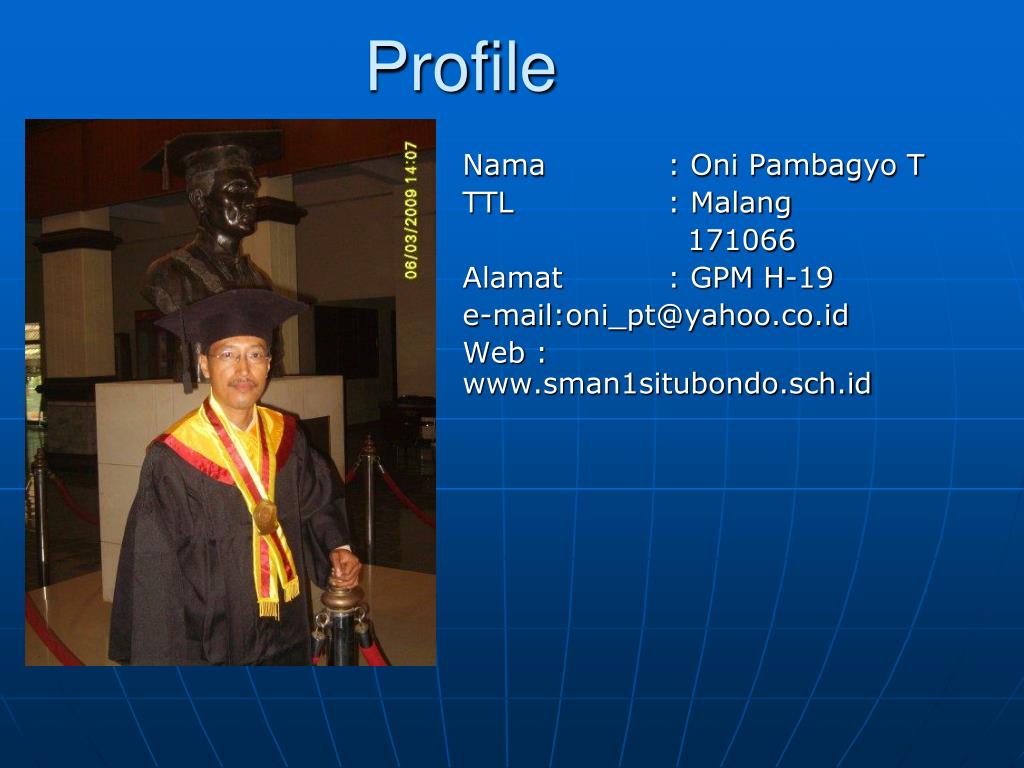 Profile

06/03/2009 14:07

Nama : Oni Pambagyo T
TTL : Malang
171066
Alamat : GPM H-19
e-mail:oni_pt@yahoo.co.id
Web : www.sman1situbondo.sch.id